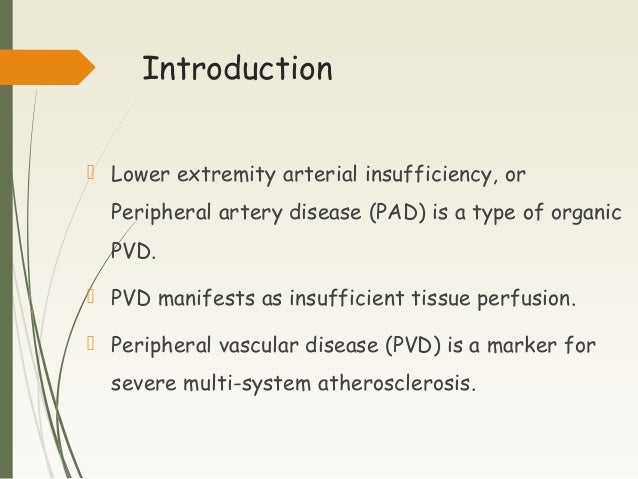 Introduction

Lower extremity arterial insufficiency, or Peripheral artery disease (PAD) is a type of organic PVD.

PVD manifests as insufficient tissue perfusion.

Peripheral vascular disease (PVD) is a marker for severe multi-system atherosclerosis.